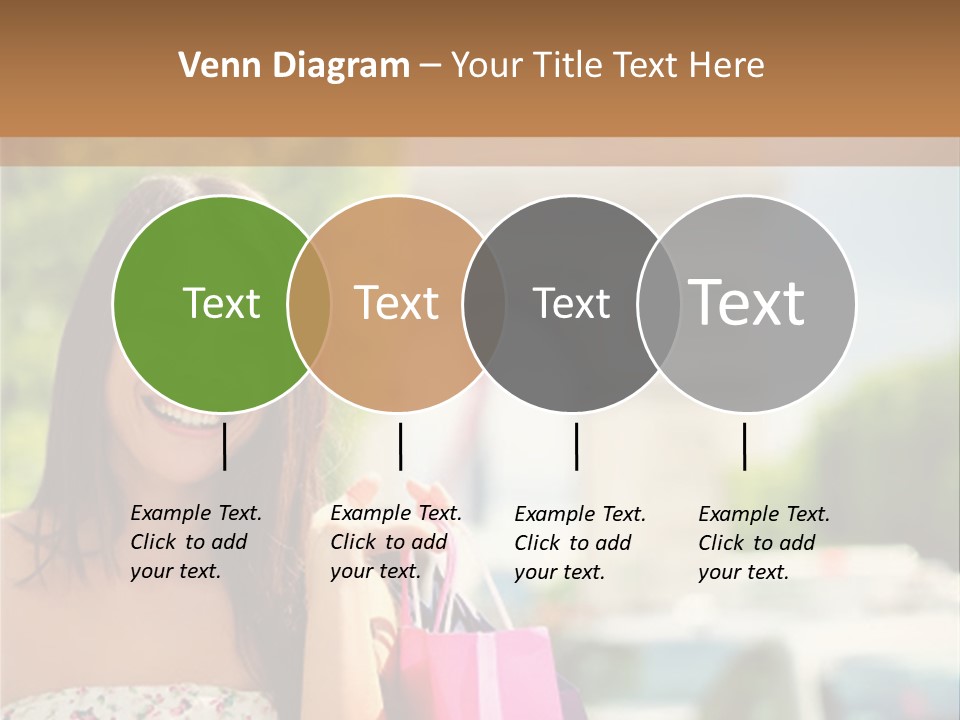 Venn Diagram – Your Title Text Here

Text

Text

Text

Text

Example Text. Click to add your text.

Example Text. Click to add your text.

Example Text. Click to add your text.

Example Text. Click to add your text.